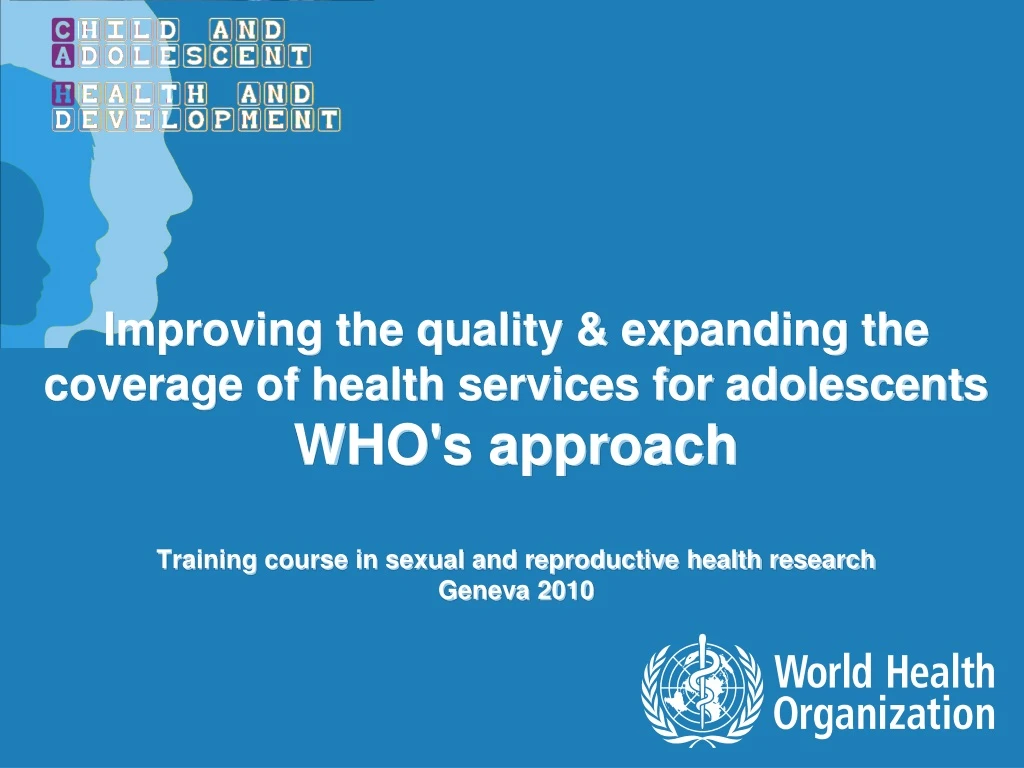 CHILD AND
ADOLESCENT
HEALTH AND
DEVELOPMENT

Improving the quality & expanding the coverage of health services for adolescents
WHO's approach

Training course in sexual and reproductive health research
Geneva 2010

World Health Organization